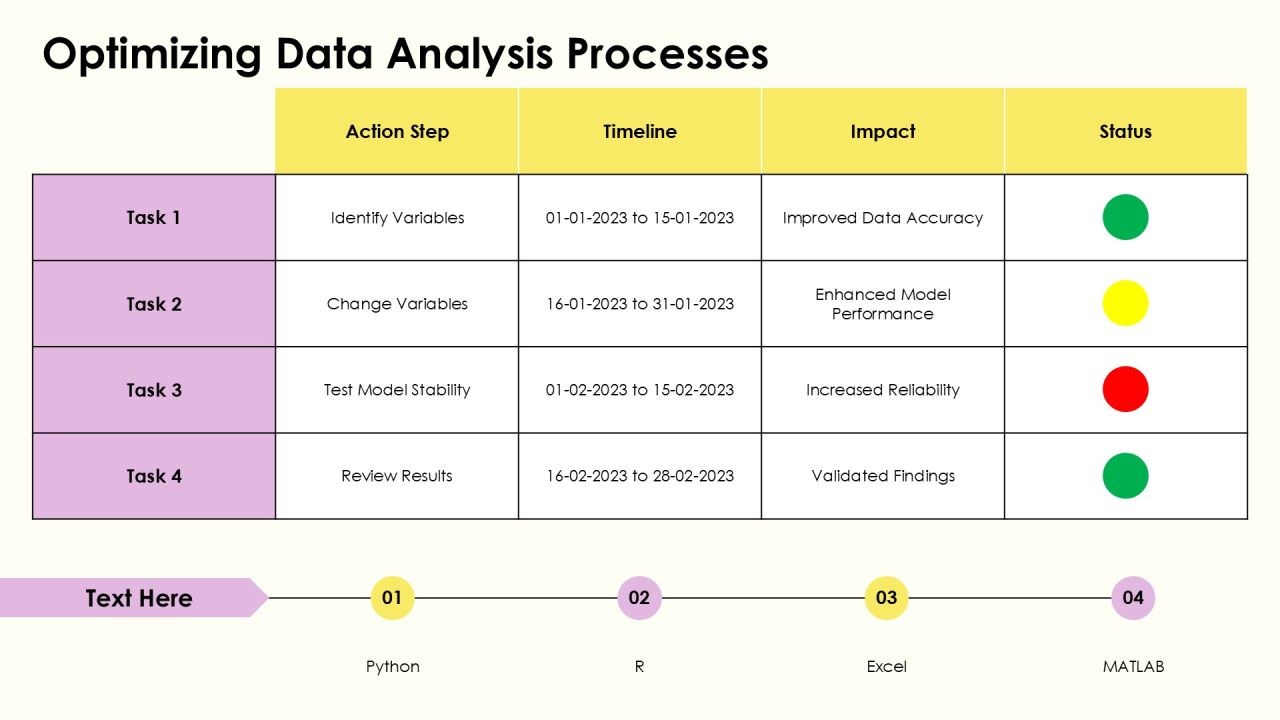 Optimizing Data Analysis Processes

|  | Action Step | Timeline | Impact | Status |
|---|---|---|---|---|
| Task 1 | Identify Variables | 01-01-2023 to 15-01-2023 | Improved Data Accuracy |  |
| Task 2 | Change Variables | 16-01-2023 to 31-01-2023 | Enhanced Model Performance |  |
| Task 3 | Test Model Stability | 01-02-2023 to 15-02-2023 | Increased Reliability |  |
| Task 4 | Review Results | 16-02-2023 to 28-02-2023 | Validated Findings |  |

Text Here

01
Python

02
R

03
Excel

04
MATLAB